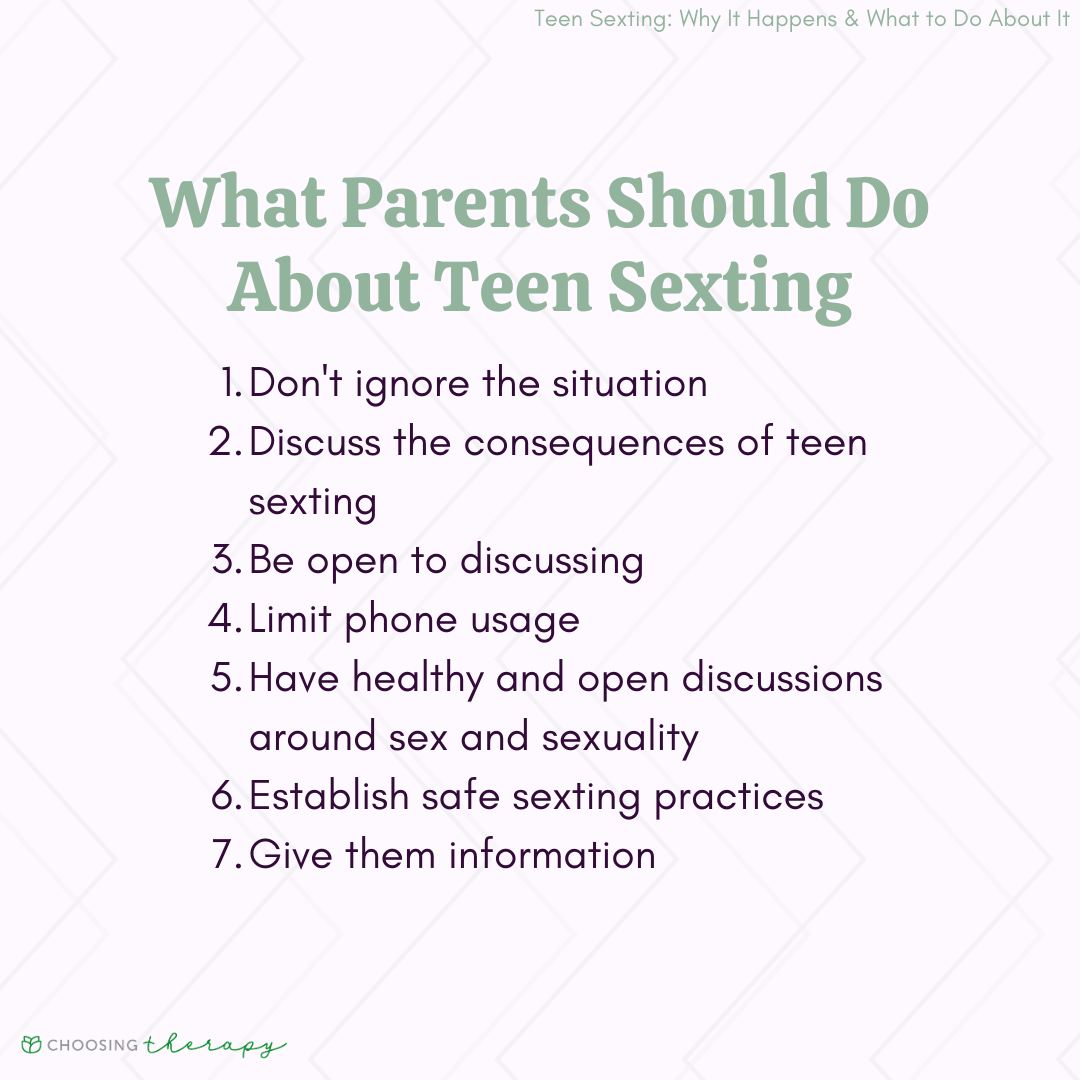 Teen Sexting: Why It Happens & What to Do About It

What Parents Should Do About Teen Sexting

1. Don't ignore the situation
2. Discuss the consequences of teen sexting
3. Be open to discussing
4. Limit phone usage
5. Have healthy and open discussions around sex and sexuality
6. Establish safe sexting practices
7. Give them information

CHOOSING therapy